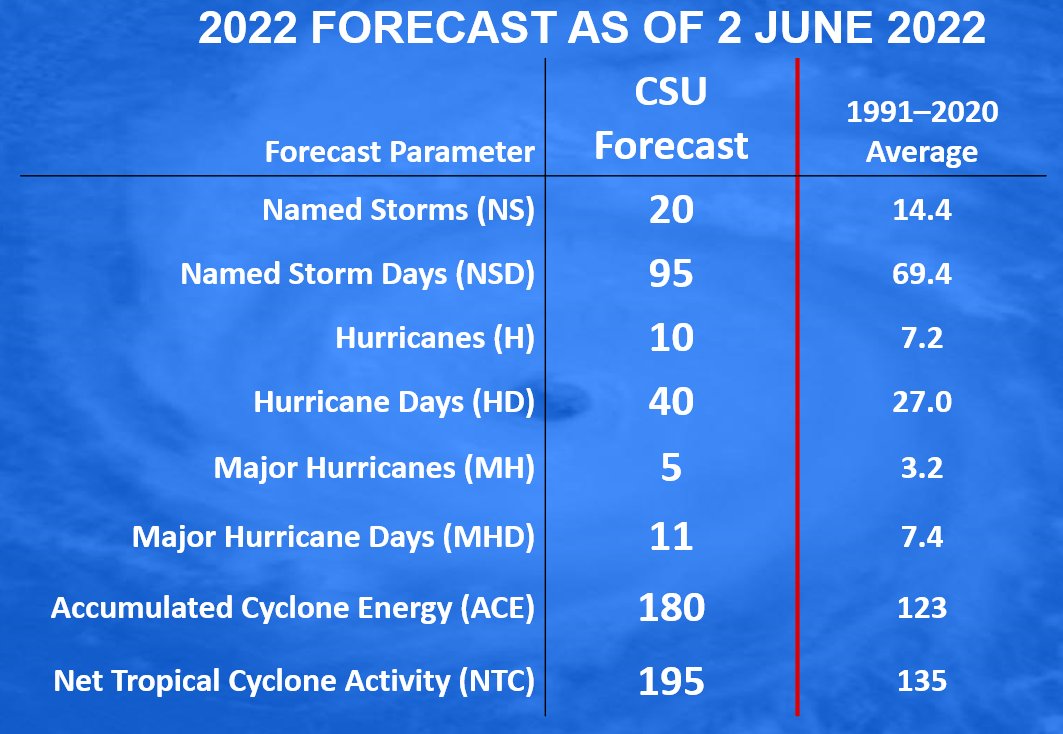 2022 FORECAST AS OF 2 JUNE 2022

| Forecast Parameter | CSU Forecast | 1991–2020 Average |
|---|---|---|
| Named Storms (NS) | 20 | 14.4 |
| Named Storm Days (NSD) | 95 | 69.4 |
| Hurricanes (H) | 10 | 7.2 |
| Hurricane Days (HD) | 40 | 27.0 |
| Major Hurricanes (MH) | 5 | 3.2 |
| Major Hurricane Days (MHD) | 11 | 7.4 |
| Accumulated Cyclone Energy (ACE) | 180 | 123 |
| Net Tropical Cyclone Activity (NTC) | 195 | 135 |